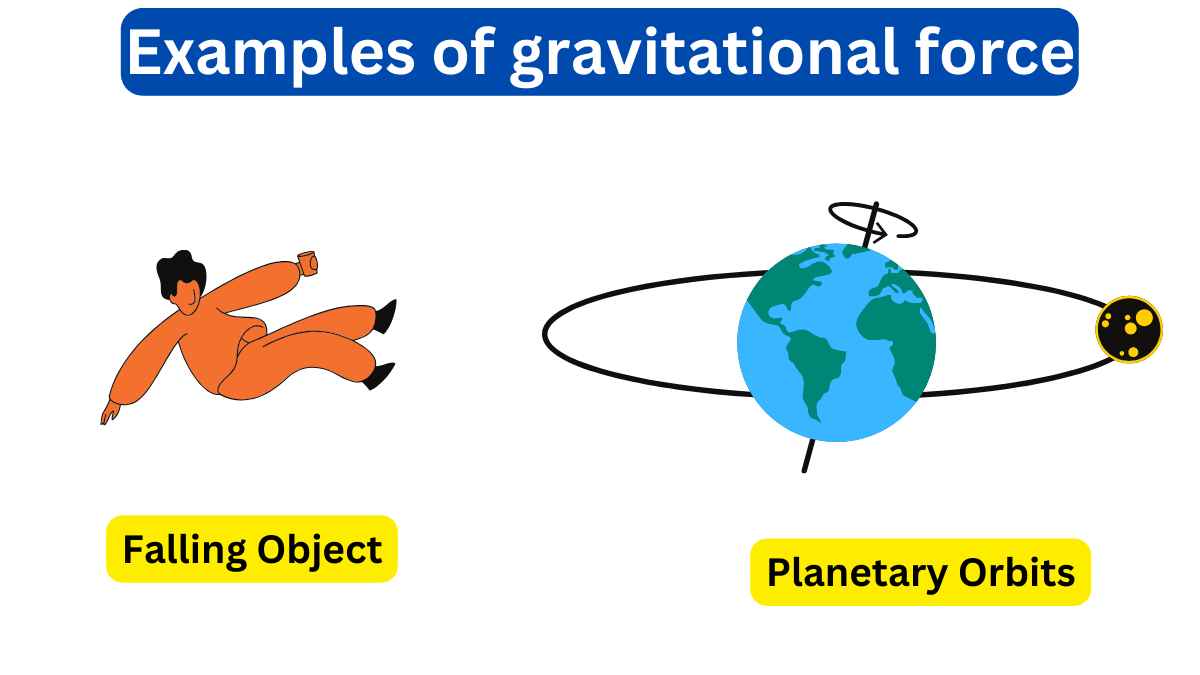 Examples of gravitational force

Falling Object

Planetary Orbits